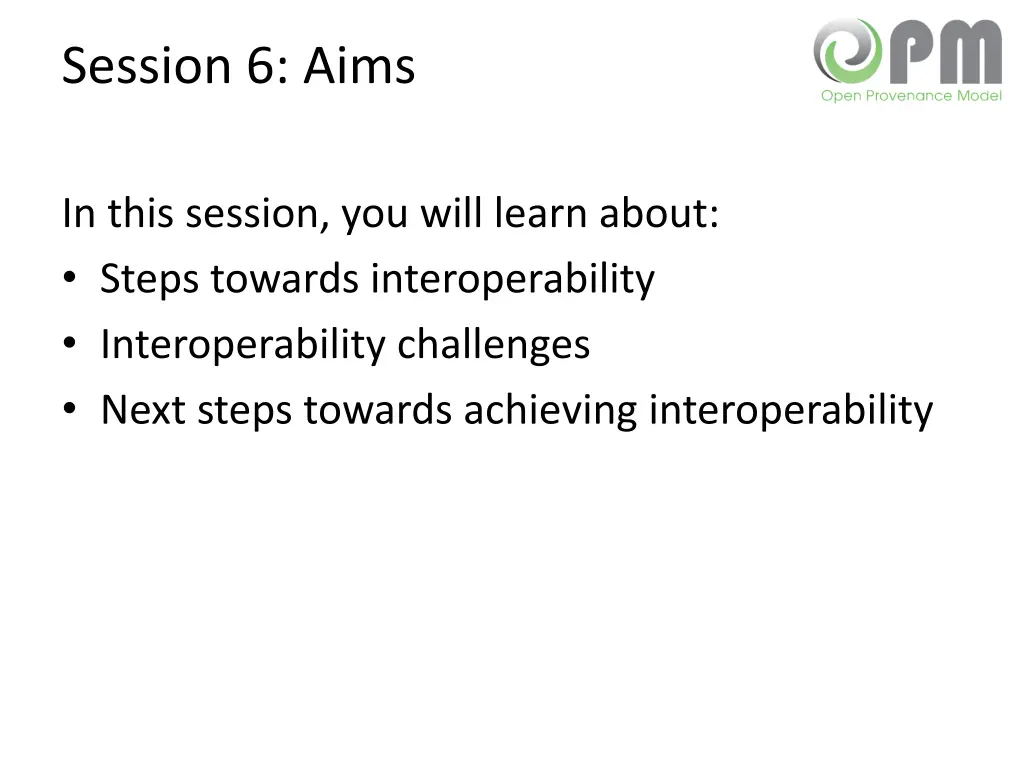 Session 6: Aims

OPM
Open Provenance Model

In this session, you will learn about:
• Steps towards interoperability
• Interoperability challenges
• Next steps towards achieving interoperability